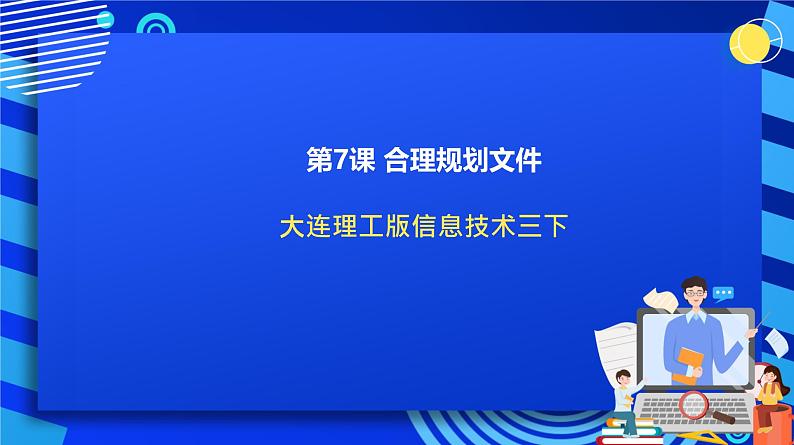 第7课 合理规划文件

大连理工版信息技术三下